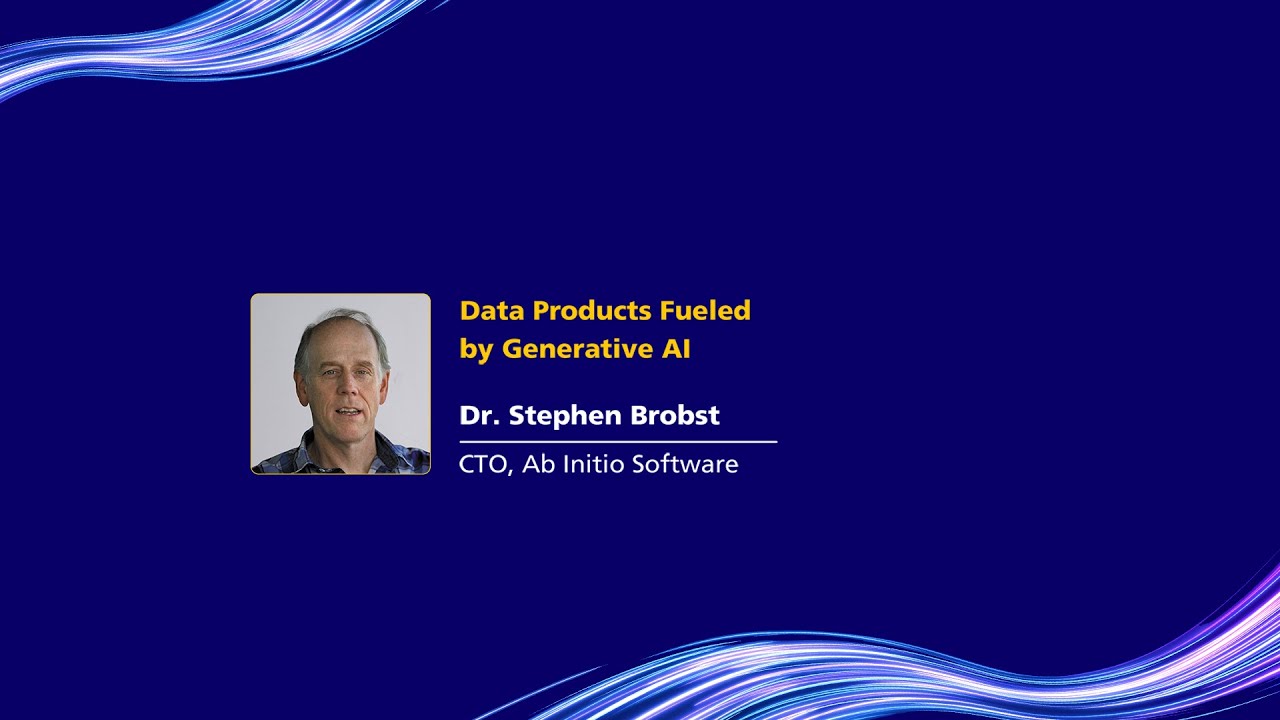 Data Products Fueled by Generative AI

Dr. Stephen Brobst

CTO, Ab Initio Software